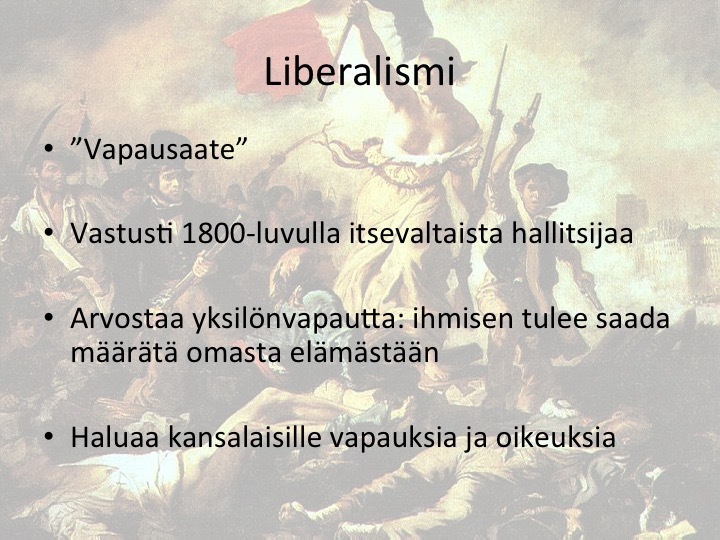 Liberalismi

• ”Vapausaate”

• Vastusti 1800-luvulla itsevaltaista hallitsijaa

• Arvostaa yksilönvapautta: ihmisen tulee saada määrätä omasta elämästään

• Haluaa kansalaisille vapauksia ja oikeuksia